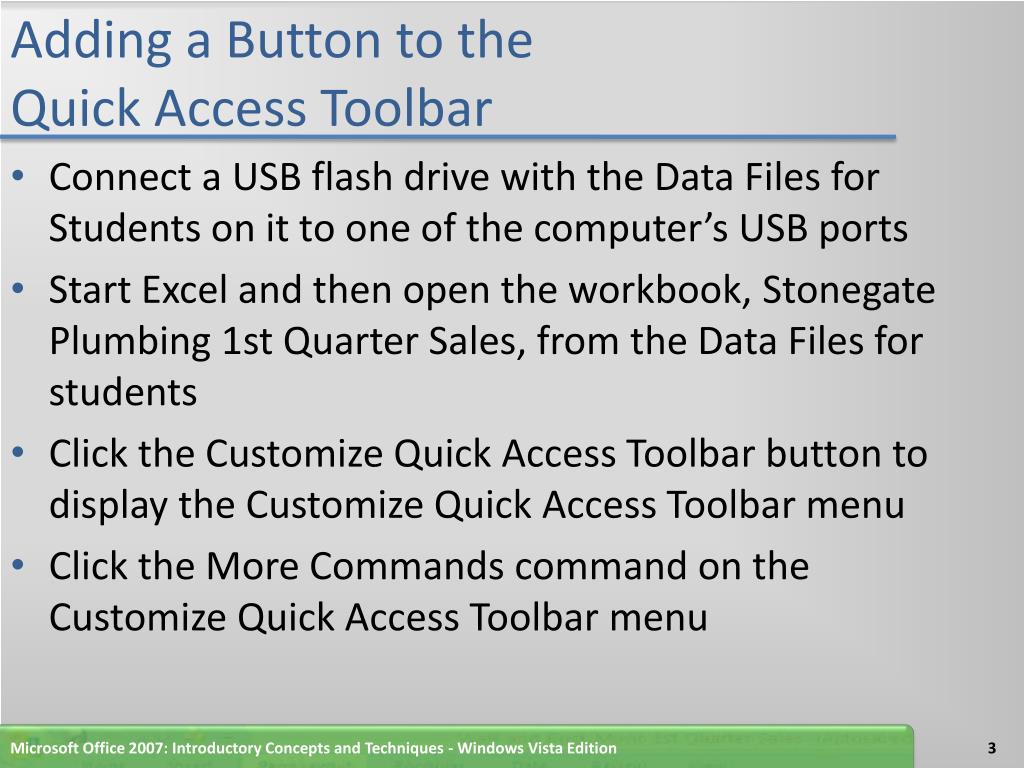 Adding a Button to the Quick Access Toolbar

• Connect a USB flash drive with the Data Files for Students on it to one of the computer’s USB ports
• Start Excel and then open the workbook, Stonegate Plumbing 1st Quarter Sales, from the Data Files for students
• Click the Customize Quick Access Toolbar button to display the Customize Quick Access Toolbar menu
• Click the More Commands command on the Customize Quick Access Toolbar menu

Microsoft Office 2007: Introductory Concepts and Techniques - Windows Vista Edition

3